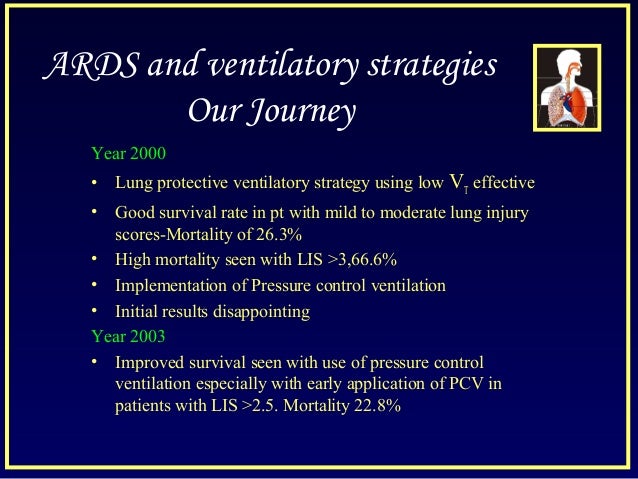 ARDS and ventilatory strategies
Our Journey

Year 2000

• Lung protective ventilatory strategy using low $V_T$ effective
• Good survival rate in pt with mild to moderate lung injury scores-Mortality of 26.3%
• High mortality seen with LIS >3,66.6%
• Implementation of Pressure control ventilation
• Initial results disappointing

Year 2003

• Improved survival seen with use of pressure control ventilation especially with early application of PCV in patients with LIS >2.5. Mortality 22.8%